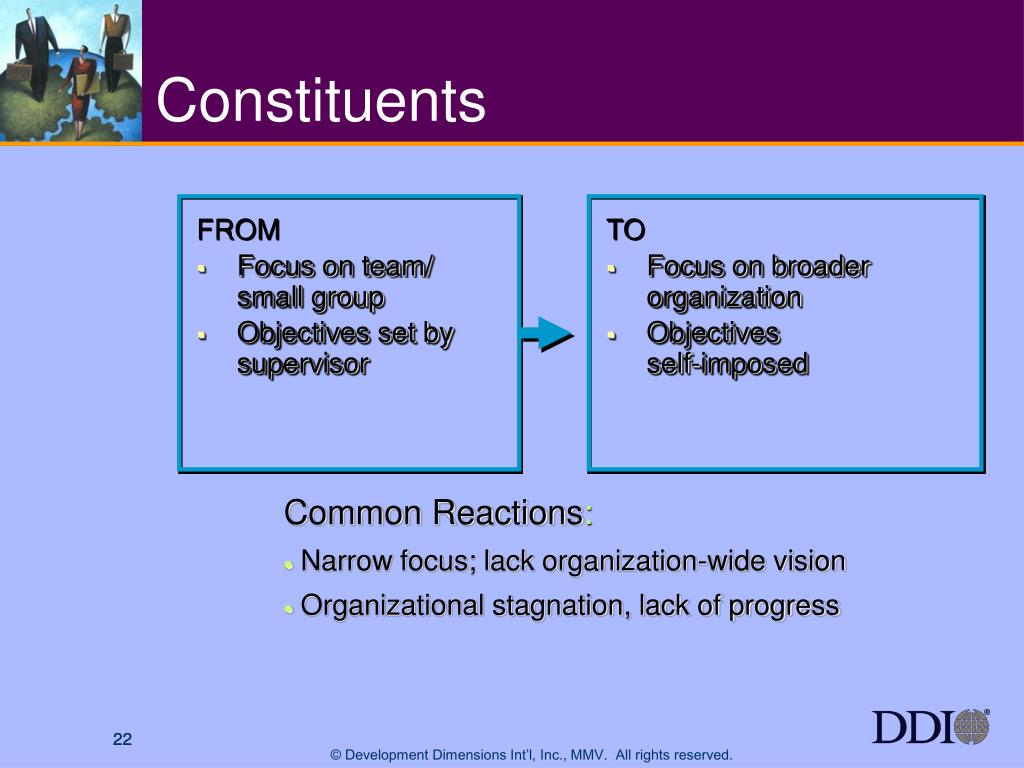 Constituents

FROM
- Focus on team/ small group
- Objectives set by supervisor

TO
- Focus on broader organization
- Objectives self-imposed

Common Reactions:
- Narrow focus; lack organization-wide vision
- Organizational stagnation, lack of progress

22

© Development Dimensions Int'l, Inc., MMV. All rights reserved.

DDI®